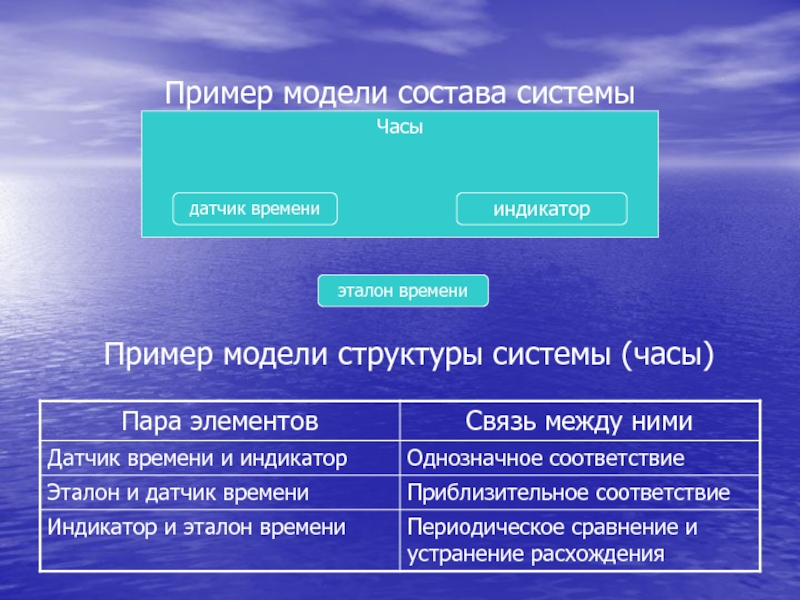 Пример модели состава системы

Часы

датчик времени

индикатор

эталон времени

Пример модели структуры системы (часы)

| Пара элементов | Связь между ними |
|---|---|
| Датчик времени и индикатор | Однозначное соответствие |
| Эталон и датчик времени | Приблизительное соответствие |
| Индикатор и эталон времени | Периодическое сравнение и устранение расхождения |